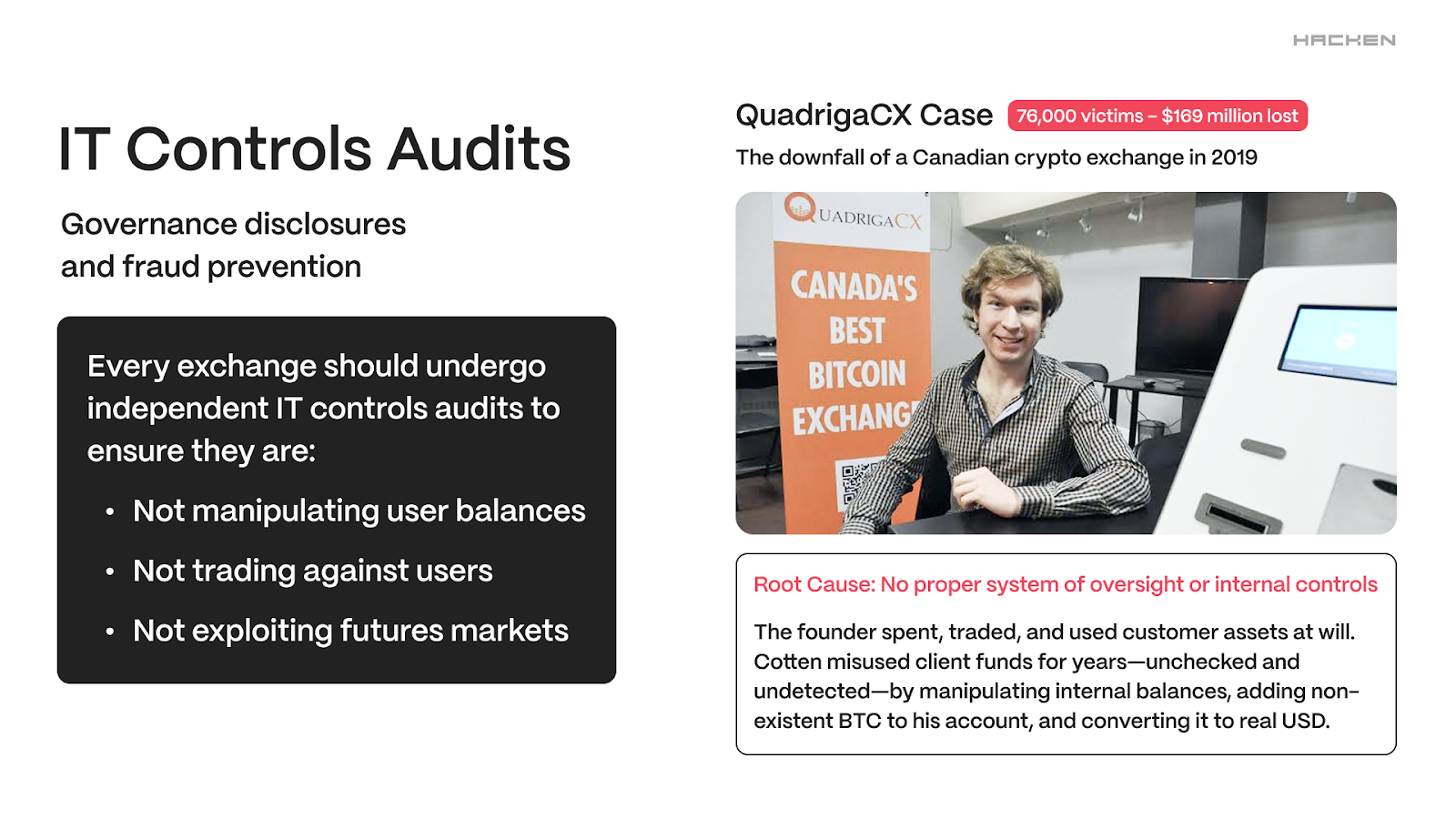 HACKEN

IT Controls Audits

Governance disclosures and fraud prevention

Every exchange should undergo independent IT controls audits to ensure they are:

• Not manipulating user balances

• Not trading against users

• Not exploiting futures markets

QuadrigaCX Case 76,000 victims – $169 million lost

The downfall of a Canadian crypto exchange in 2019

QUADRIGACX

CANADA'S BEST BITCOIN EXCHANG

Root Cause: No proper system of oversight or internal controls

The founder spent, traded, and used customer assets at will. Cotten misused client funds for years—unchecked and undetected—by manipulating internal balances, adding non-existent BTC to his account, and converting it to real USD.